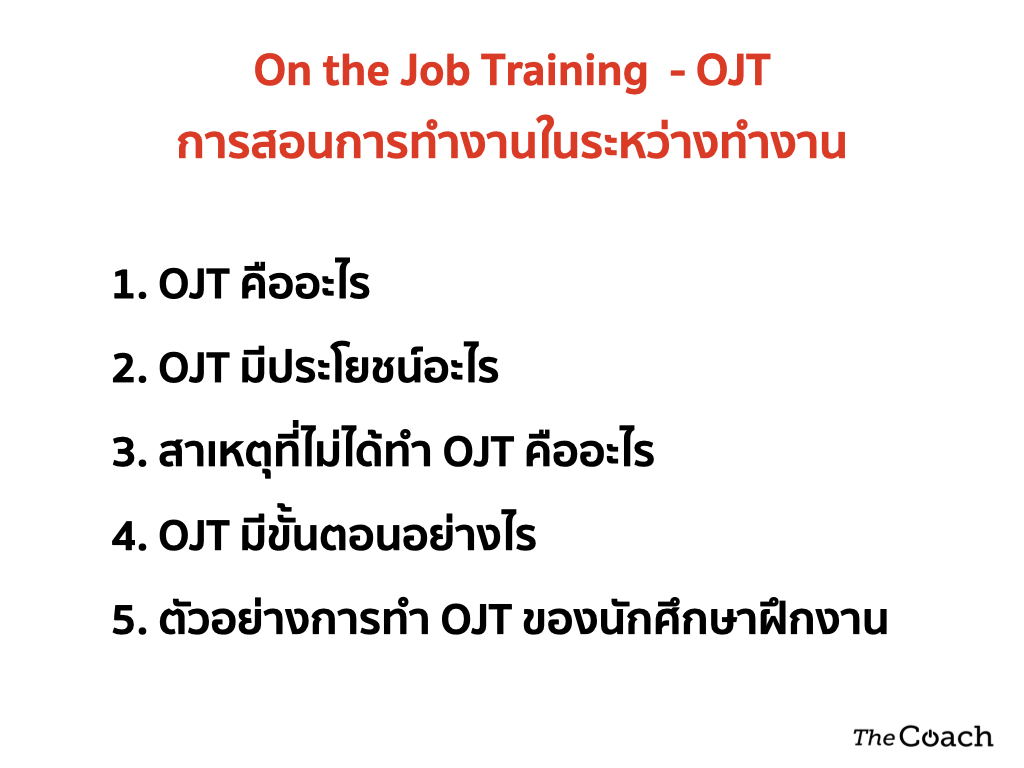 On the Job Training - OJT
การสอนการทำงานในระหว่างทำงาน

1. OJT คืออะไร

2. OJT มีประโยชน์อะไร

3. สาเหตุที่ไม่ได้ทำ OJT คืออะไร

4. OJT มีขั้นตอนอย่างไร

5. ตัวอย่างการทำ OJT ของนักศึกษาฝึกงาน

The Coach